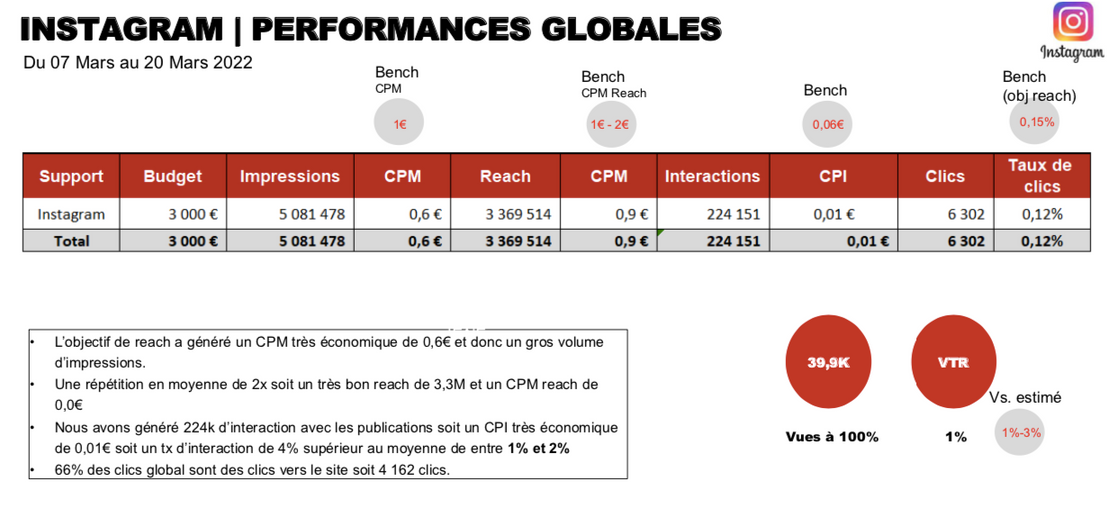 INSTAGRAM | PERFORMANCES GLOBALES

Instagram

Du 07 Mars au 20 Mars 2022

Bench
CPM
1€

Bench
CPM Reach
1€ - 2€

Bench
0,06€

Bench
(obj reach)
0,15%

| Support | Budget | Impressions | CPM | Reach | CPM | Interactions | CPI | Clics | Taux de clics |
|---|---|---|---|---|---|---|---|---|---|
| Instagram | 3 000 € | 5 081 478 | 0,6 € | 3 369 514 | 0,9 € | 224 151 | 0,01 € | 6 302 | 0,12% |
| Total | 3 000 € | 5 081 478 | 0,6 € | 3 369 514 | 0,9 € | 224 151 | 0,01 € | 6 302 | 0,12% |

• L'objectif de reach a généré un CPM très économique de 0,6€ et donc un gros volume d'impressions.
• Une répétition en moyenne de 2x soit un très bon reach de 3,3M et un CPM reach de 0,0€
• Nous avons généré 224k d'interaction avec les publications soit un CPI très économique de 0,01€ soit un tx d'interaction de 4% supérieur au moyenne de entre 1% et 2%
• 66% des clics global sont des clics vers le site soit 4 162 clics.

39,9K
Vues à 100%

VTR
1%

Vs. estimé
1%-3%